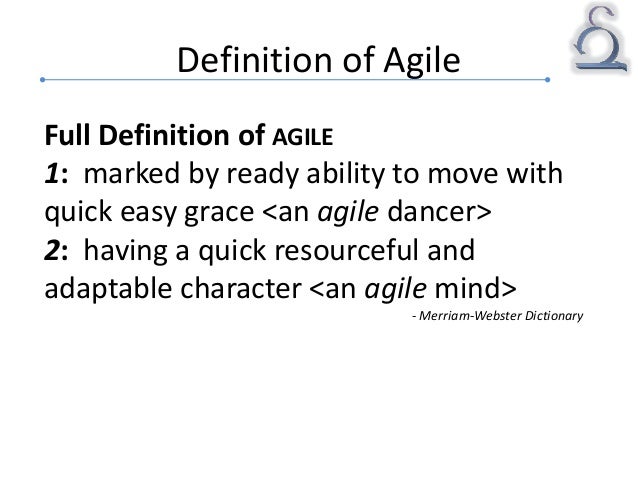 Definition of Agile

Full Definition of AGILE
1: marked by ready ability to move with quick easy grace <an agile dancer>
2: having a quick resourceful and adaptable character <an agile mind>

- Merriam-Webster Dictionary